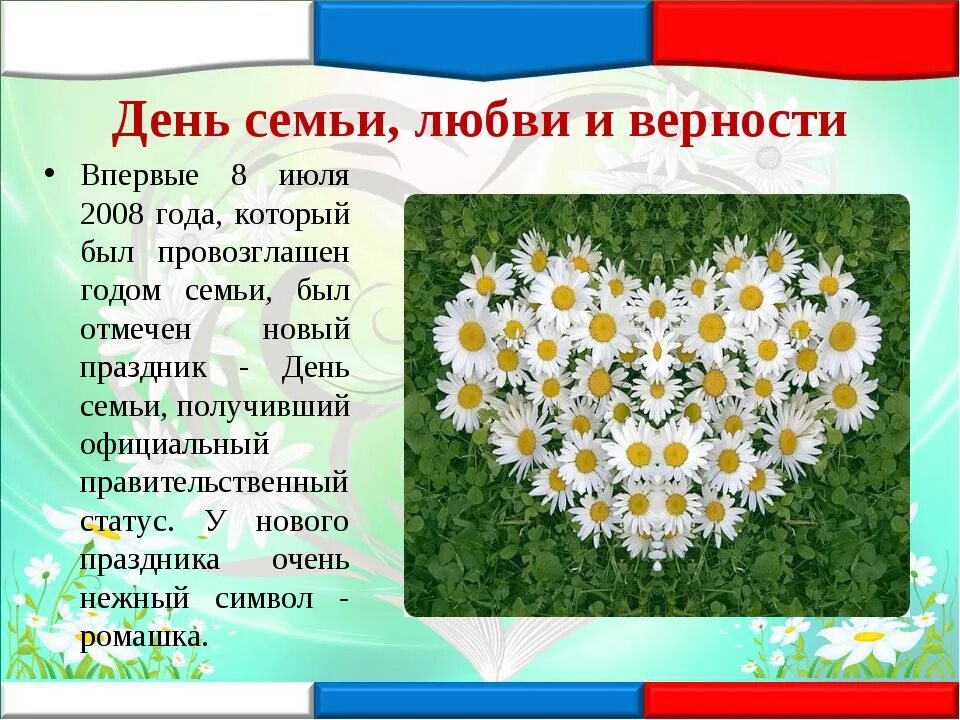 День семьи, любви и верности

• Впервые 8 июля 2008 года, который был провозглашен годом семьи, был отмечен новый праздник - День семьи, получивший официальный правительственный статус. У нового праздника очень нежный символ - ромашка.